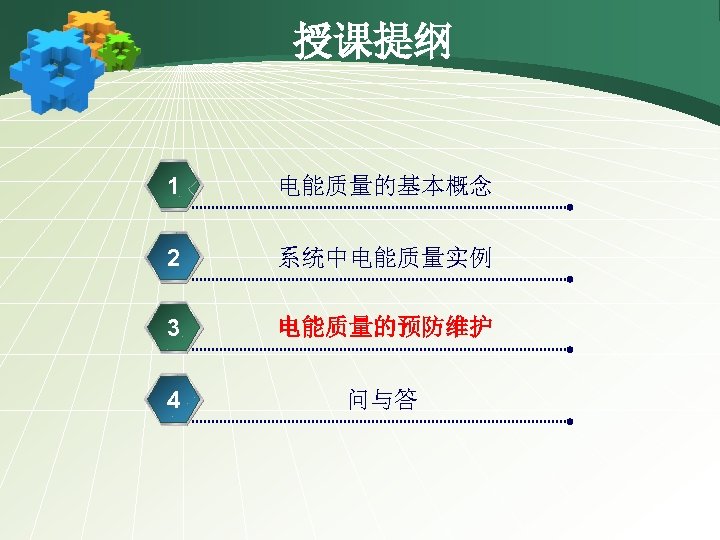 授课提纲

1 电能质量的基本概念

2 系统中电能质量实例

3 电能质量的预防维护

4 问与答